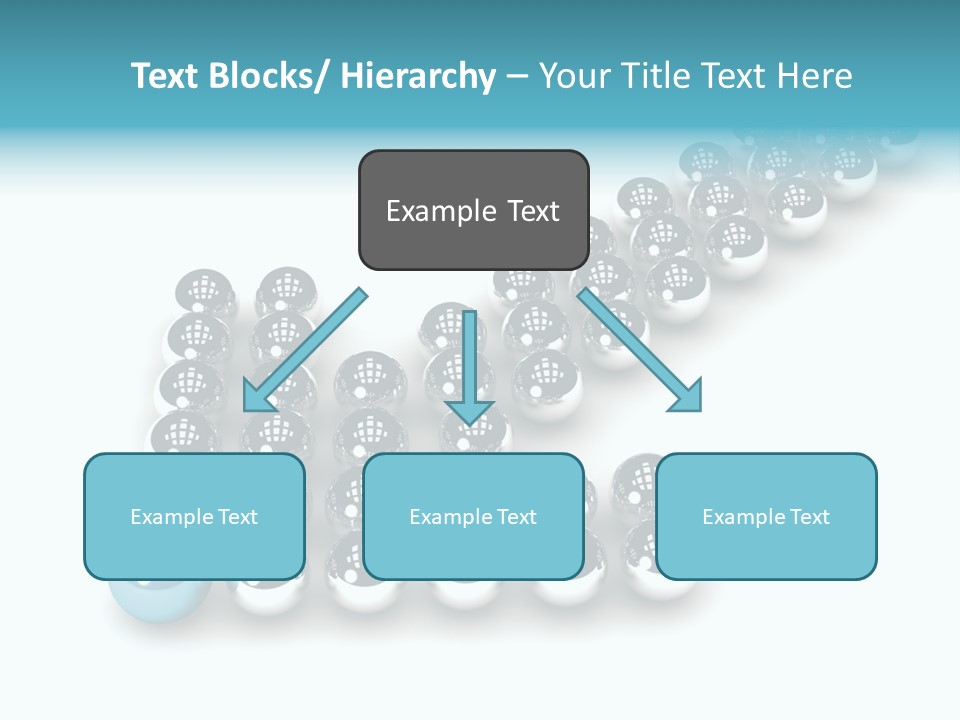 Text Blocks/ Hierarchy – Your Title Text Here

Example Text

Example Text

Example Text

Example Text